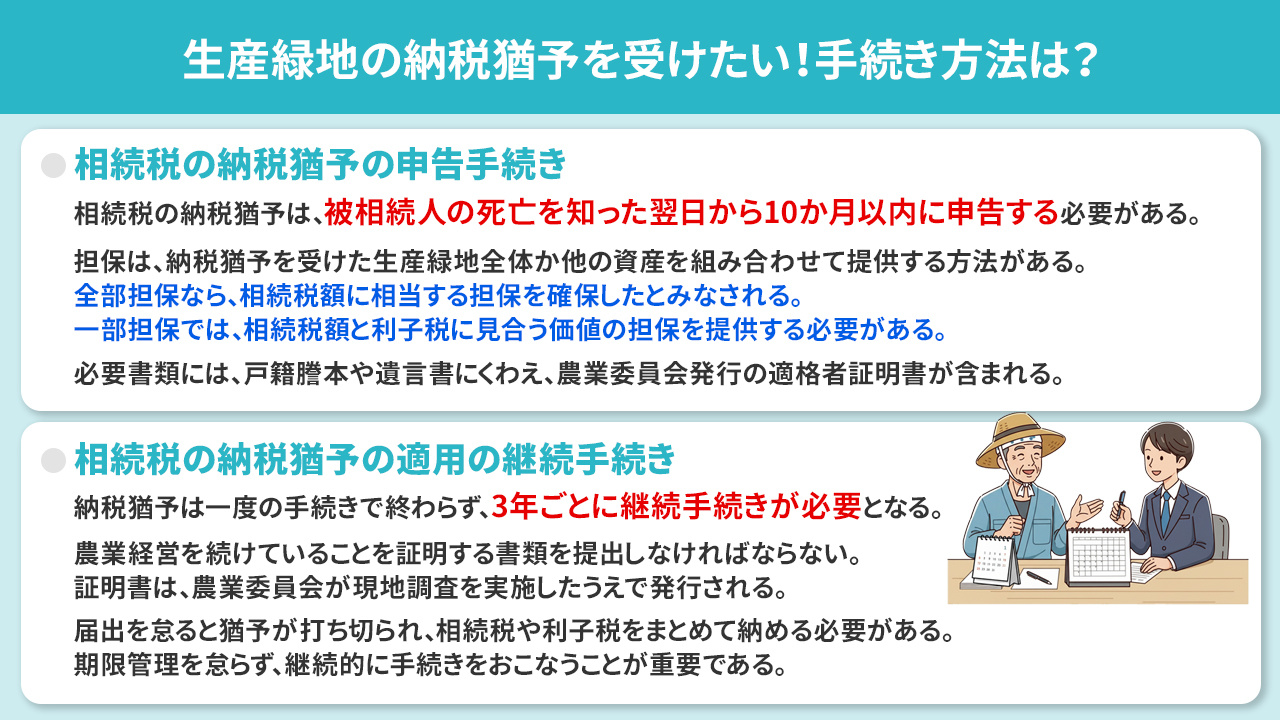 生産緑地の納税猶予を受けたい！手続き方法は？

相続税の納税猶予の申告手続き

相続税の納税猶予は、被相続人の死亡を知った翌日から10か月以内に申告する必要がある。

担保は、納税猶予を受けた生産緑地全体か他の資産を組み合わせて提供する方法がある。
全部担保なら、相続税額に相当する担保を確保したとみなされる。
一部担保では、相続税額と利子税に見合う価値の担保を提供する必要がある。

必要書類には、戸籍謄本や遺言書にくわえ、農業委員会発行の適格者証明書が含まれる。

相続税の納税猶予の適用の継続手続き

納税猶予は一度の手続きで終わらず、3年ごとに継続手続きが必要となる。

農業経営を続けていることを証明する書類を提出しなければならない。
証明書は、農業委員会が現地調査を実施したうえで発行される。

届出を怠ると猶予が打ち切られ、相続税や利子税をまとめて納める必要がある。
期限管理を怠らず、継続的に手続きをおこなうことが重要である。